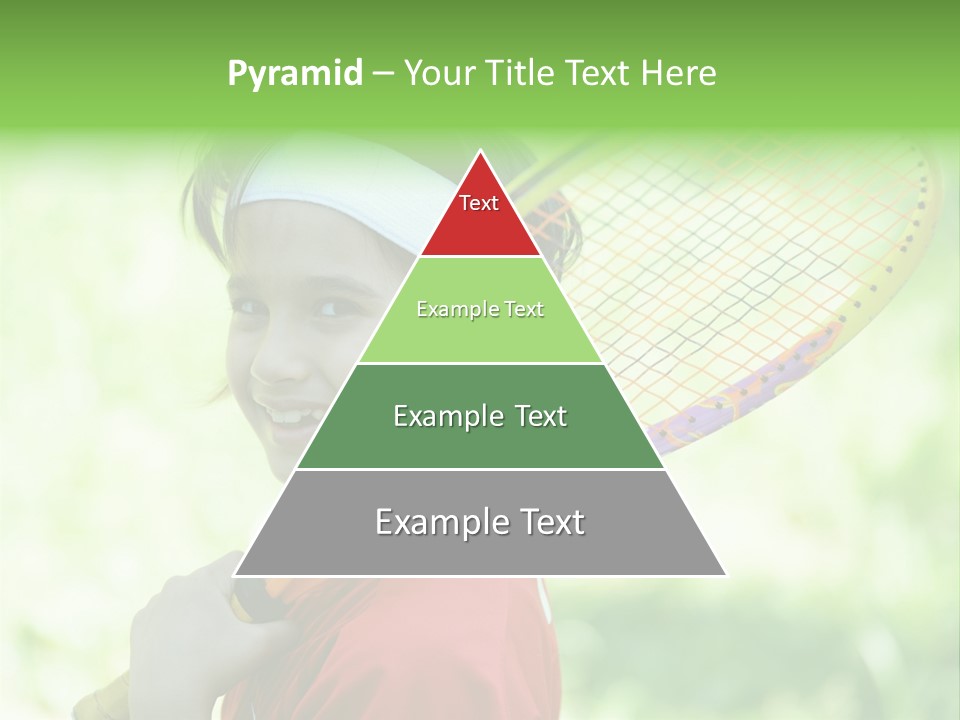 Pyramid – Your Title Text Here

Text

Example Text

Example Text

Example Text